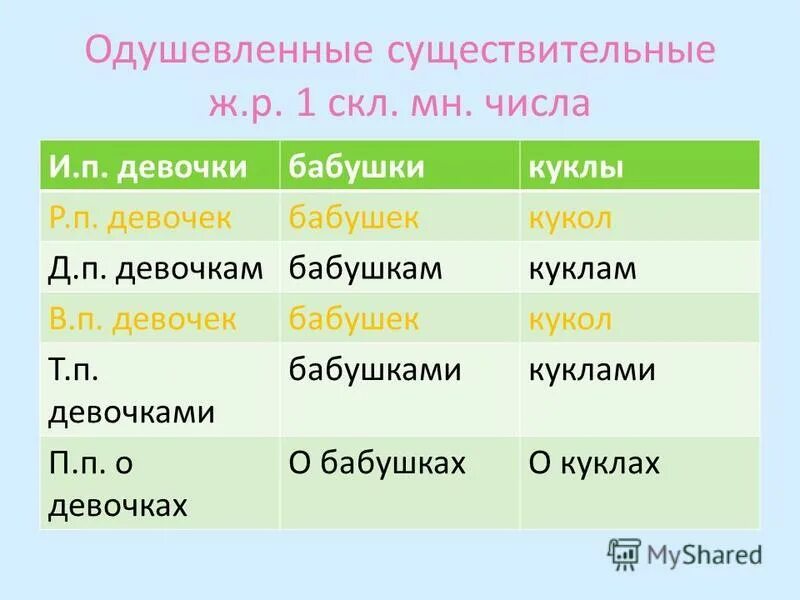 Одушевленные существительные ж.р. 1 скл. мн. числа

| И.п. девочки | бабушки | куклы |
|---|---|---|
| Р.п. девочек | бабушек | кукол |
| Д.п. девочкам | бабушкам | куклам |
| В.п. девочек | бабушек | кукол |
| Т.п. девочками | бабушками | куклами |
| П.п. о девочках | О бабушках | О куклах |

MyShared